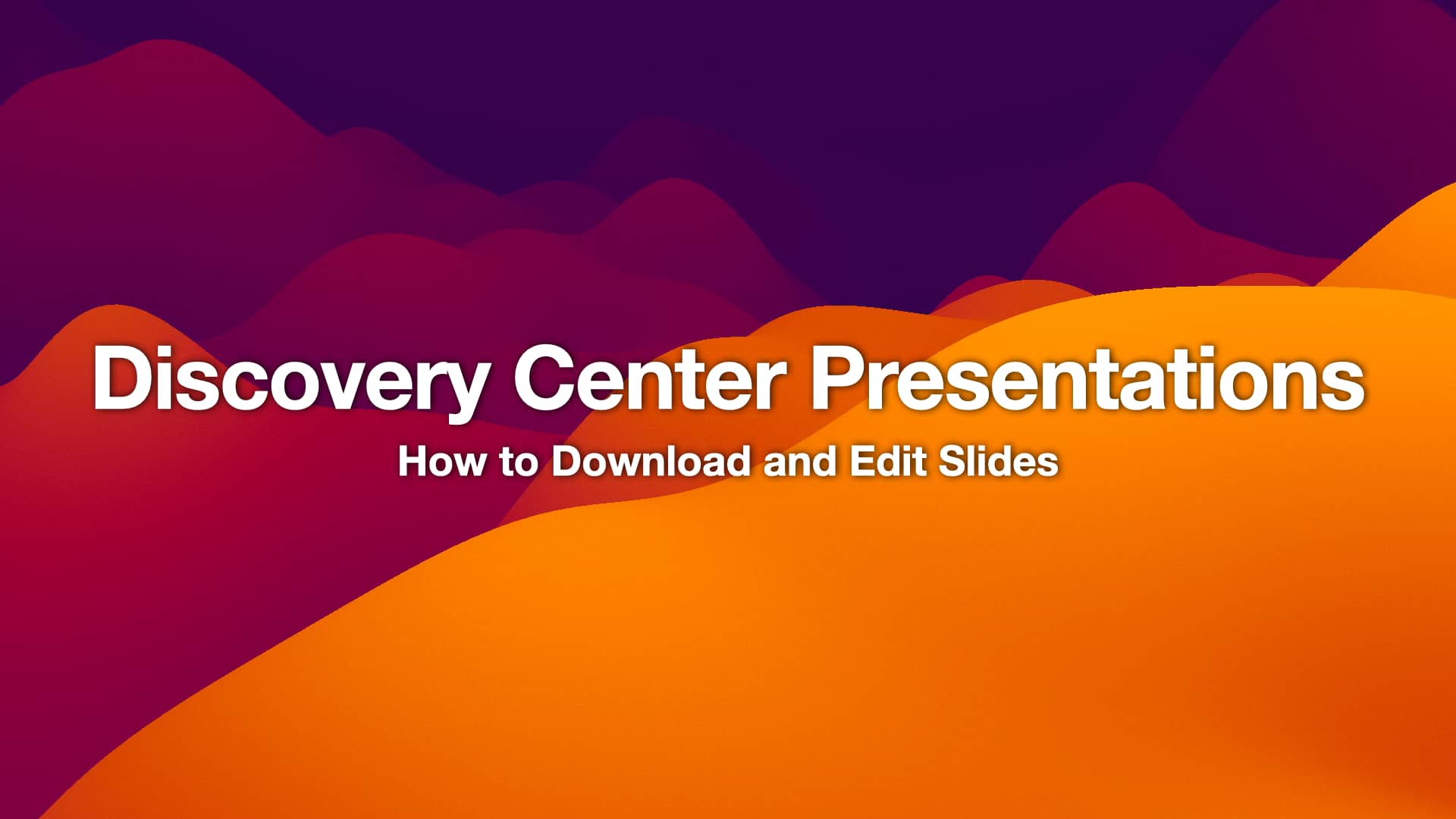 Discovery Center Presentations

How to Download and Edit Slides